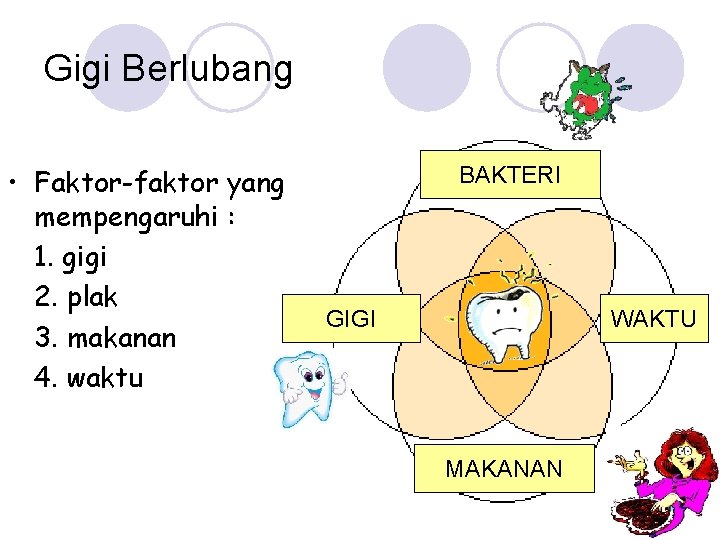 Gigi Berlubang

• Faktor-faktor yang mempengaruhi :
1. gigi
2. plak
3. makanan
4. waktu

BAKTERI
GIGI
WAKTU
MAKANAN